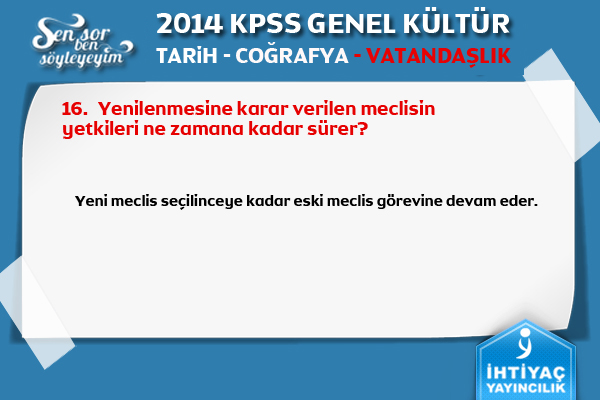 Sen sor ben söyleyeyim

2014 KPSS GENEL KÜLTÜR

TARİH - COĞRAFYA - VATANDAŞLIK

16. Yenilenmesine karar verilen meclisin yetkileri ne zamana kadar sürer?

Yeni meclis seçilinceye kadar eski meclis görevine devam eder.

İHTİYAÇ YAYINCILIK